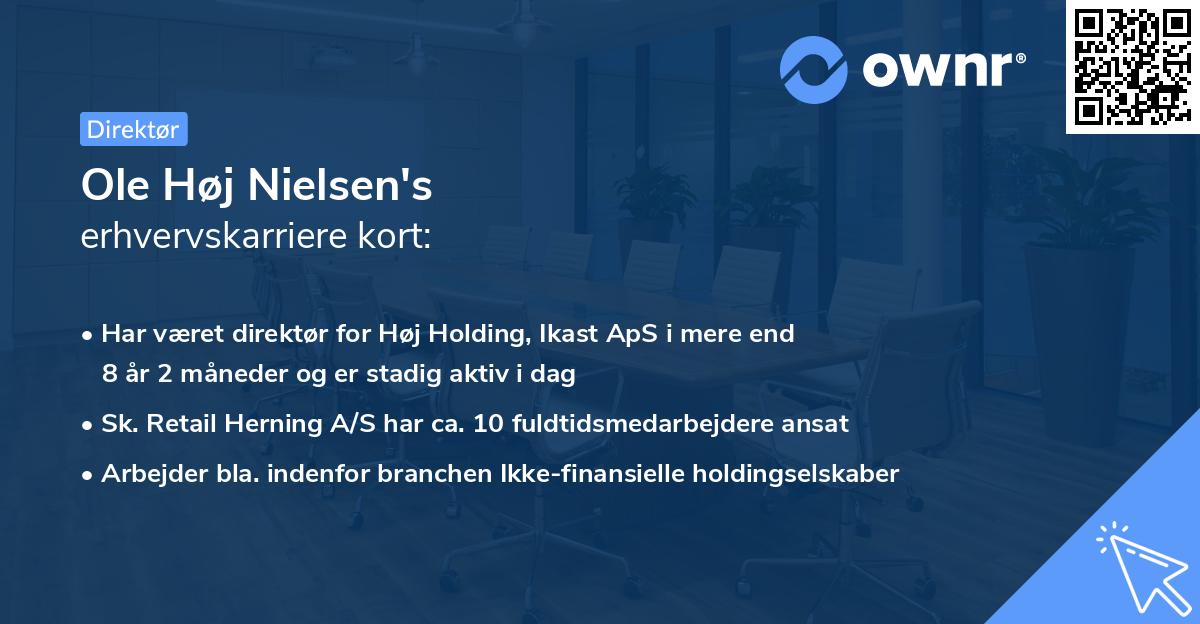 ownr®

Direktør

Ole Høj Nielsen's
erhvervskarriere kort:

• Har været direktør for Høj Holding, Ikast ApS i mere end 8 år 2 måneder og er stadig aktiv i dag
• Sk. Retail Herning A/S har ca. 10 fuldtidsmedarbejdere ansat
• Arbejder bla. indenfor branchen Ikke-finansielle holdingselskaber